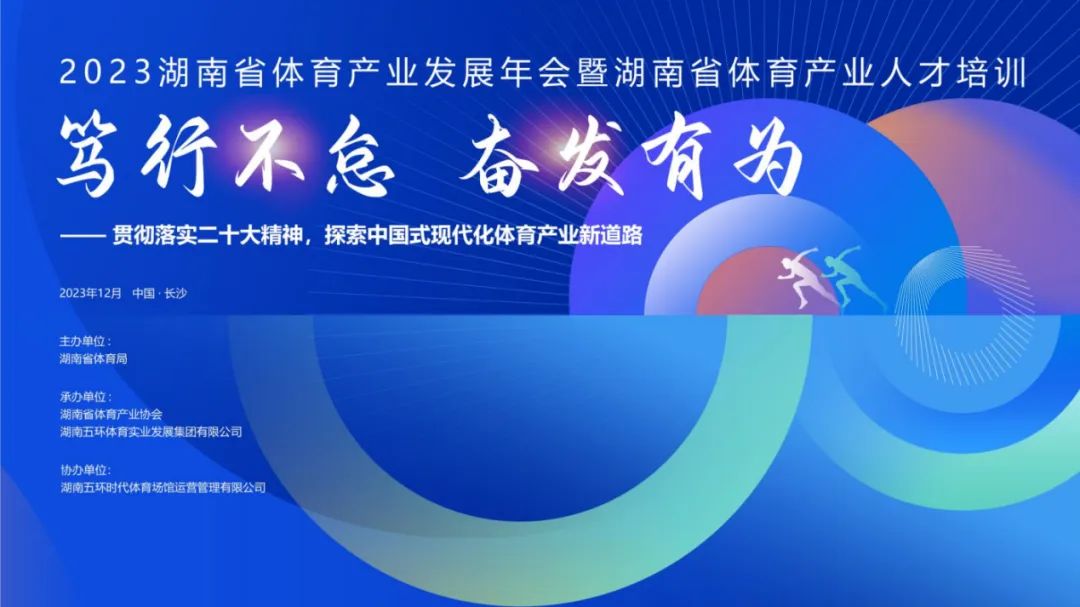 2023湖南省体育产业发展年会暨湖南省体育产业人才培训

笃行不怠 奋发有为

—— 贯彻落实二十大精神，探索中国式现代化体育产业新道路

2023年12月 中国 · 长沙

主办单位：
湖南省体育局

承办单位：
湖南省体育产业协会
湖南五环体育实业发展集团有限公司

协办单位：
湖南五环时代体育场馆运营管理有限公司